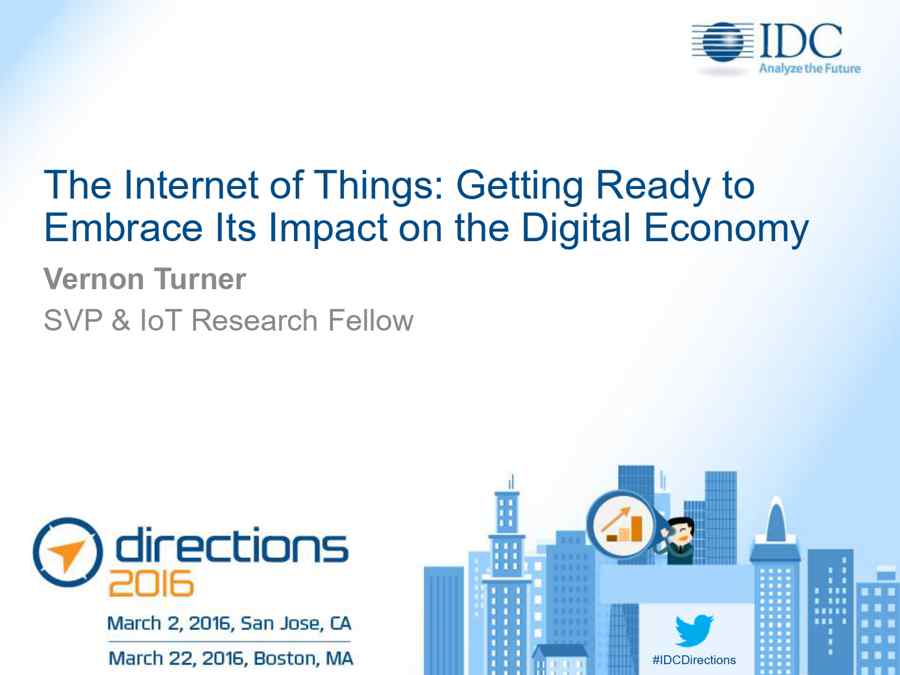 IDC
Analyze the Future

The Internet of Things: Getting Ready to Embrace Its Impact on the Digital Economy

Vernon Turner

SVP & IoT Research Fellow

directions
2016

March 2, 2016, San Jose, CA

March 22, 2016, Boston, MA

#IDCDirections